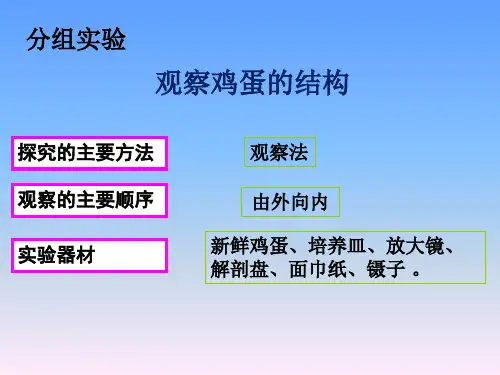 分组实验

观察鸡蛋的结构

探究的主要方法

观察法

观察的主要顺序

由外向内

实验器材

新鲜鸡蛋、培养皿、放大镜、解剖盘、面巾纸、镊子 。